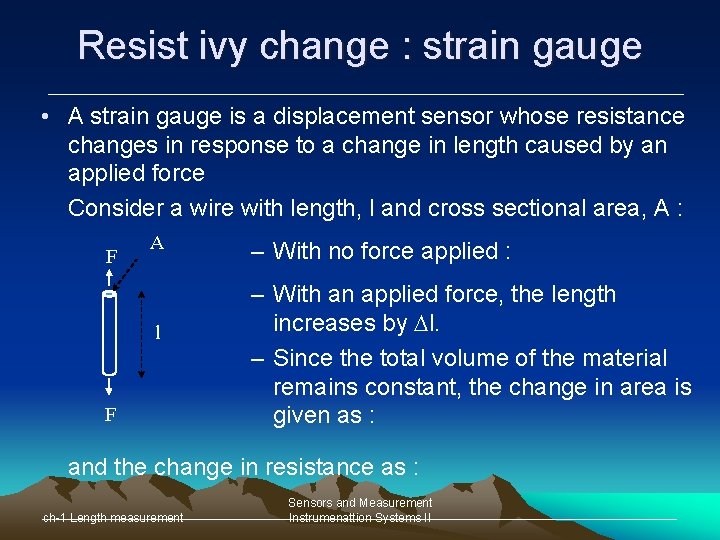 Resist ivy change : strain gauge

• A strain gauge is a displacement sensor whose resistance changes in response to a change in length caused by an applied force

Consider a wire with length, l and cross sectional area, A :

F

A

l

F

– With no force applied :

– With an applied force, the length increases by $\Delta$l.

– Since the total volume of the material remains constant, the change in area is given as :

and the change in resistance as :

ch-1 Length measurement

Sensors and Measurement Instrumenattion Systems II